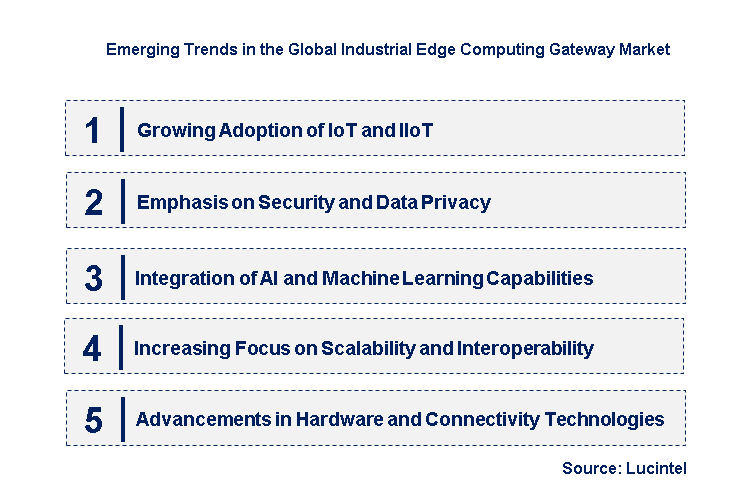 Emerging Trends in the Global Industrial Edge Computing Gateway Market

1 Growing Adoption of IoT and IIoT

2 Emphasis on Security and Data Privacy

3 Integration of AI and Machine Learning Capabilities

4 Increasing Focus on Scalability and Interoperability

5 Advancements in Hardware and Connectivity Technologies

Source: Lucintel